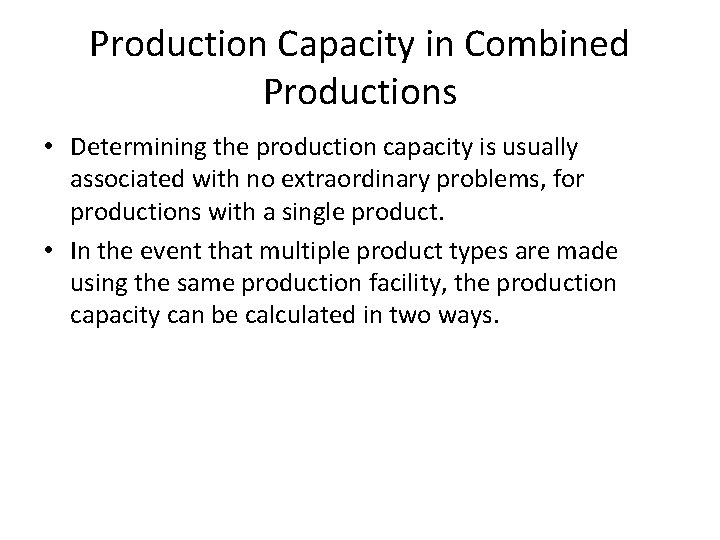 Production Capacity in Combined Productions

• Determining the production capacity is usually associated with no extraordinary problems, for productions with a single product.

• In the event that multiple product types are made using the same production facility, the production capacity can be calculated in two ways.